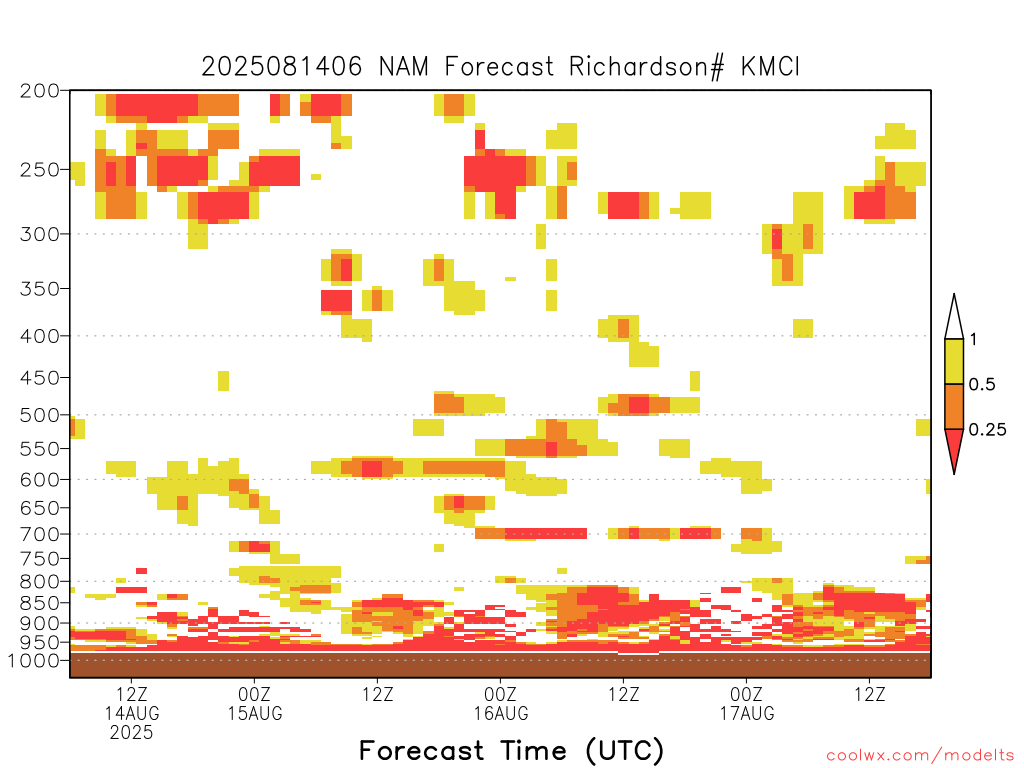 2025081406 NAM Forecast Richardson# KMCI

200
250
300
350
400
450
500
550
600
650
700
750
800
850
900
950
1000

1
0.5
0.25

12Z 14AUG 2025
00Z 15AUG
12Z
00Z 16AUG
12Z
00Z 17AUG
12Z

Forecast Time (UTC)

coolwx.com/modelts